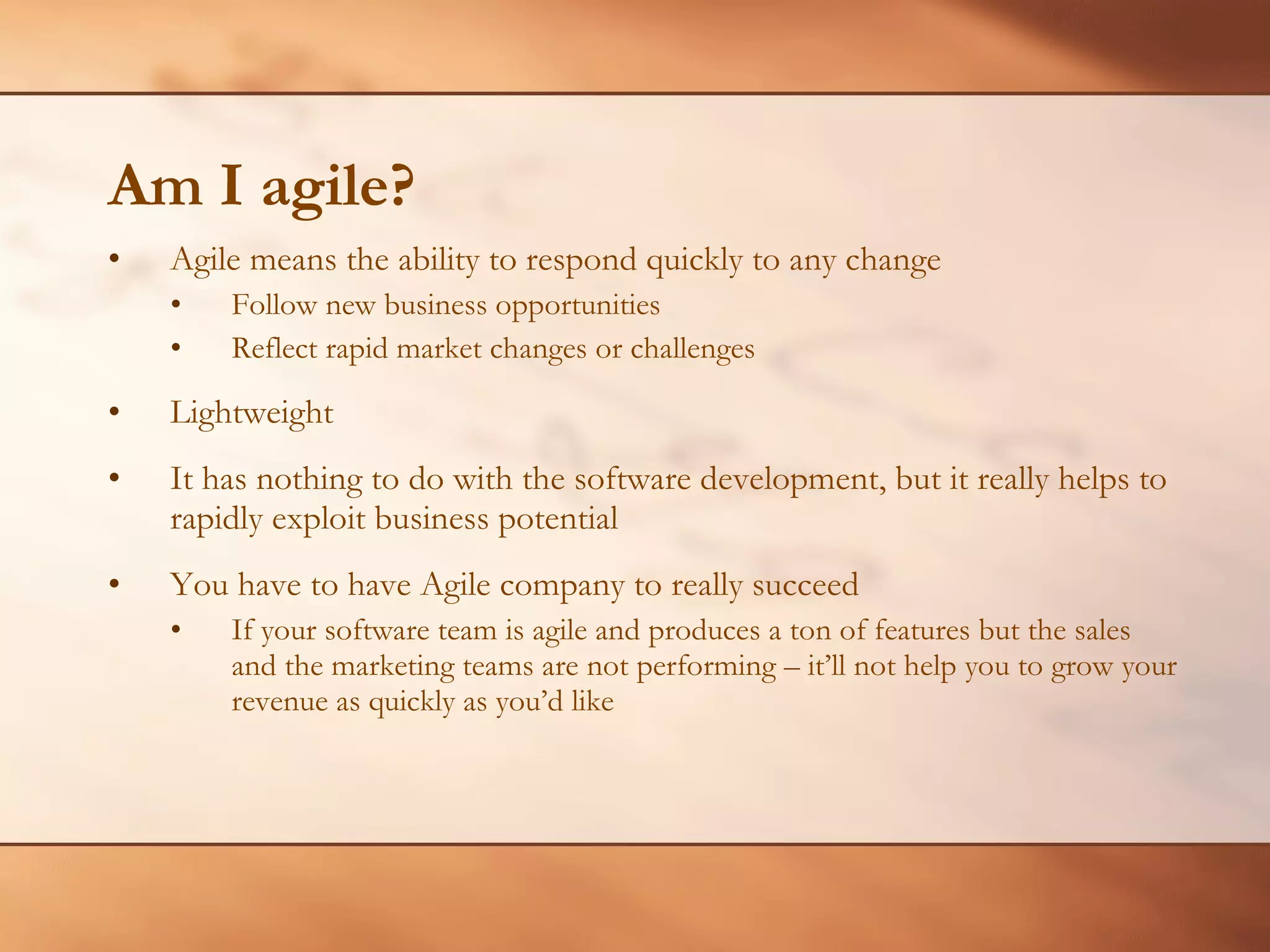 Am I agile?

• Agile means the ability to respond quickly to any change
  • Follow new business opportunities
  • Reflect rapid market changes or challenges

• Lightweight

• It has nothing to do with the software development, but it really helps to rapidly exploit business potential

• You have to have Agile company to really succeed
  • If your software team is agile and produces a ton of features but the sales and the marketing teams are not performing – it'll not help you to grow your revenue as quickly as you'd like